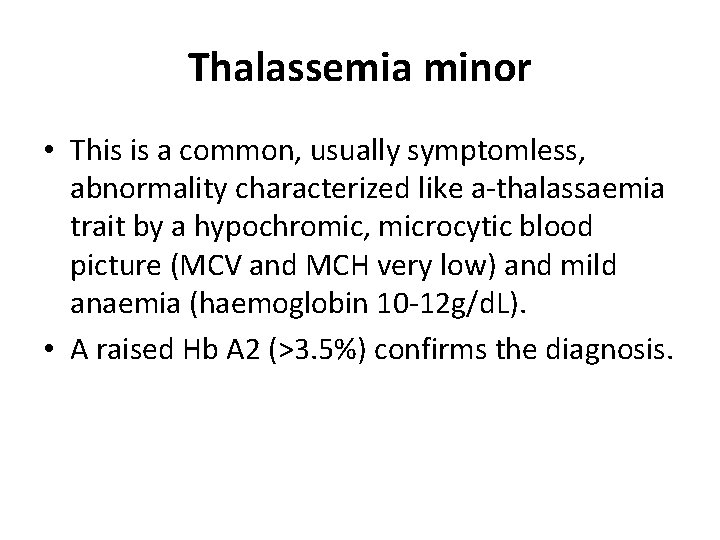 Thalassemia minor

• This is a common, usually symptomless, abnormality characterized like a-thalassaemia trait by a hypochromic, microcytic blood picture (MCV and MCH very low) and mild anaemia (haemoglobin 10-12g/dL).
• A raised Hb A2 (>3.5%) confirms the diagnosis.